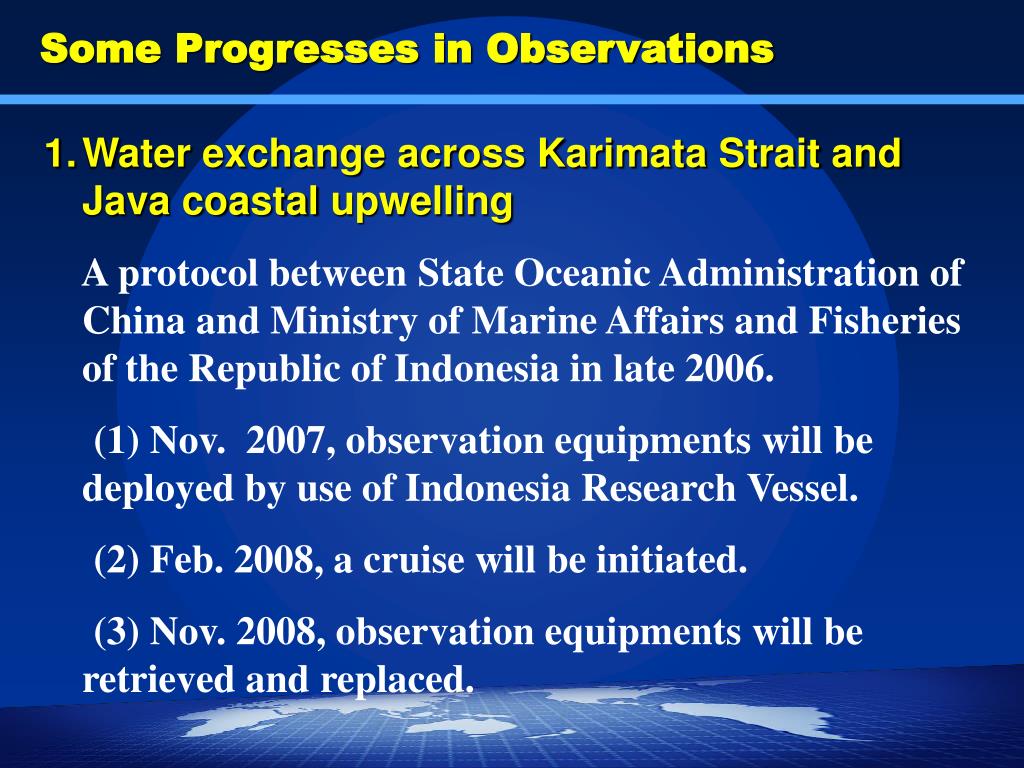 Some Progresses in Observations

1. Water exchange across Karimata Strait and Java coastal upwelling

A protocol between State Oceanic Administration of China and Ministry of Marine Affairs and Fisheries of the Republic of Indonesia in late 2006.

(1) Nov. 2007, observation equipments will be deployed by use of Indonesia Research Vessel.

(2) Feb. 2008, a cruise will be initiated.

(3) Nov. 2008, observation equipments will be retrieved and replaced.